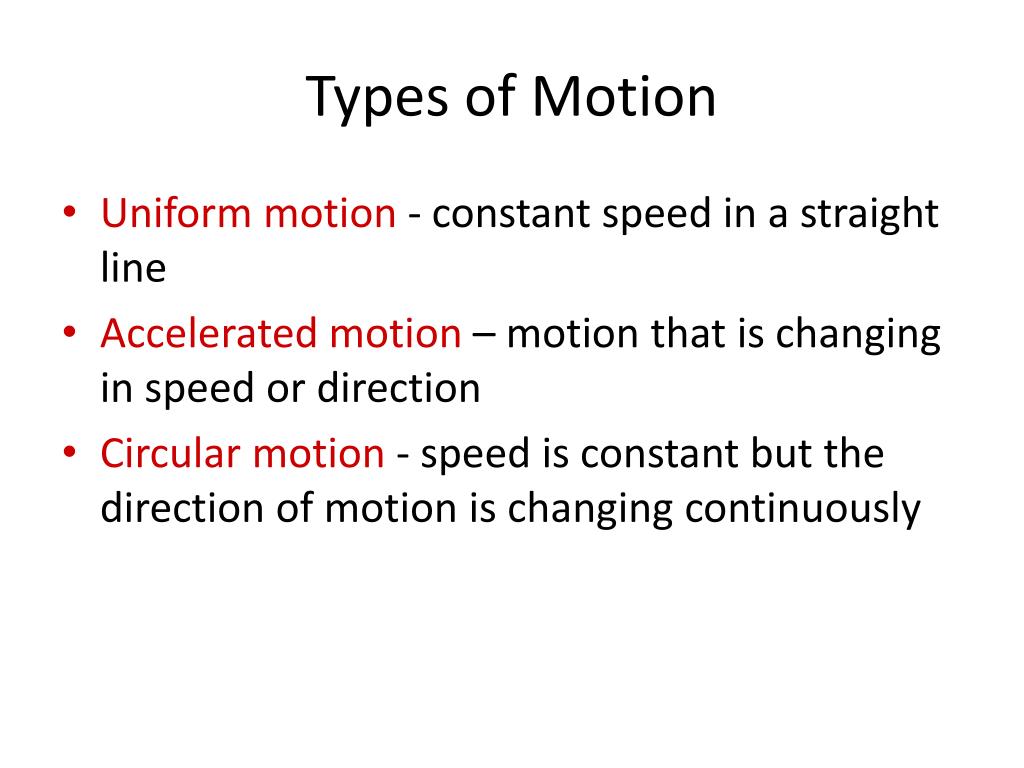 Types of Motion

• Uniform motion - constant speed in a straight line
• Accelerated motion – motion that is changing in speed or direction
• Circular motion - speed is constant but the direction of motion is changing continuously